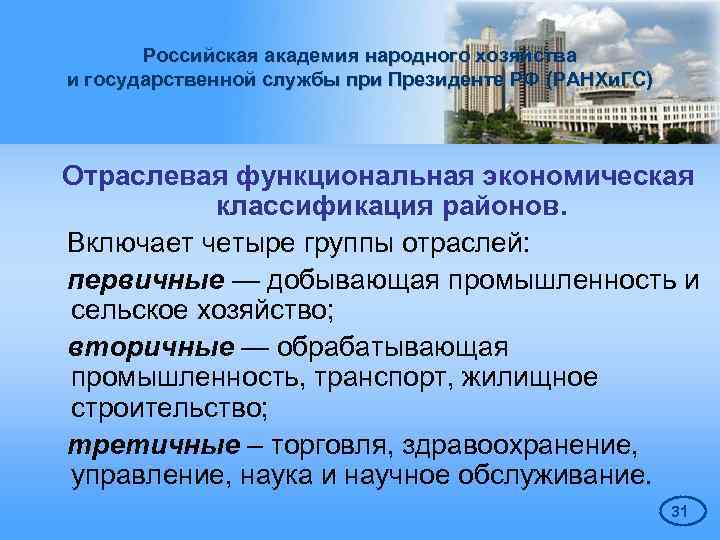 Российская академия народного хозяйства и государственной службы при Президенте РФ (РАНХиГС)

Отраслевая функциональная экономическая классификация районов.

Включает четыре группы отраслей:

первичные — добывающая промышленность и сельское хозяйство;

вторичные — обрабатывающая промышленность, транспорт, жилищное строительство;

третичные – торговля, здравоохранение, управление, наука и научное обслуживание.

31